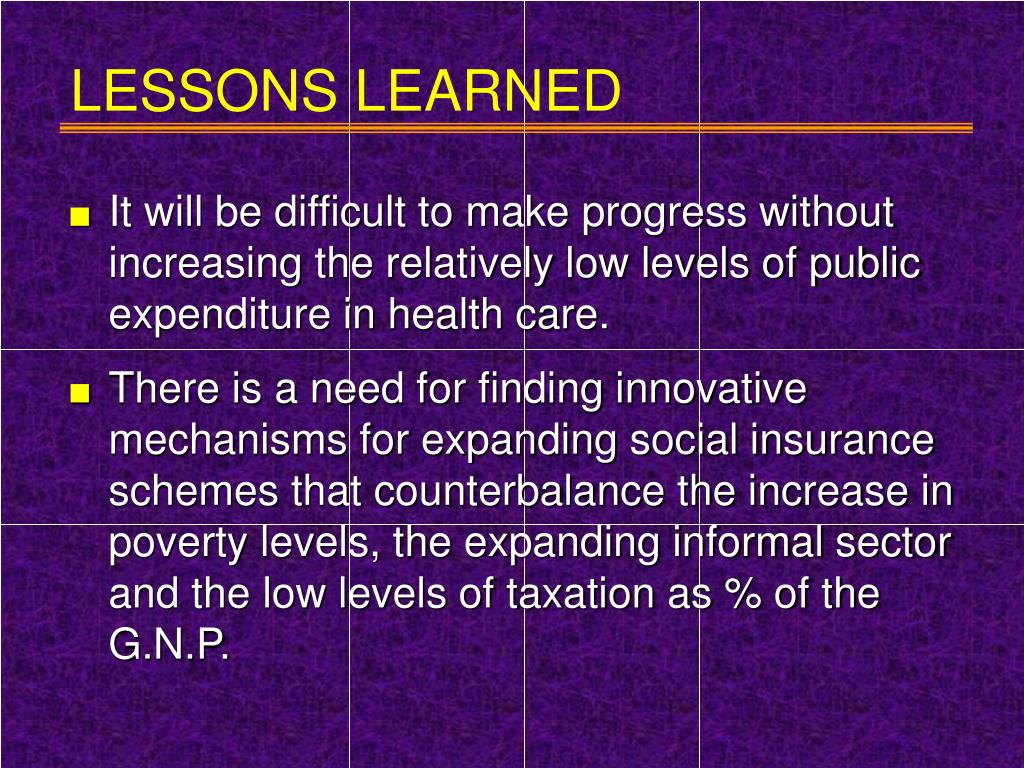 LESSONS LEARNED

■ It will be difficult to make progress without increasing the relatively low levels of public expenditure in health care.

■ There is a need for finding innovative mechanisms for expanding social insurance schemes that counterbalance the increase in poverty levels, the expanding informal sector and the low levels of taxation as % of the G.N.P.